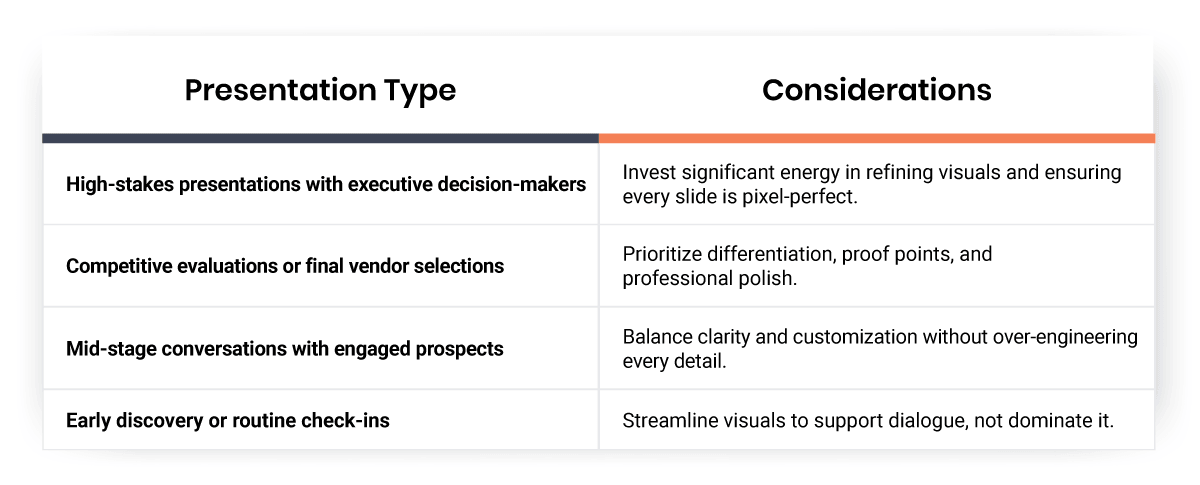 | Presentation Type | Considerations |
|---|---|
| High-stakes presentations with executive decision-makers | Invest significant energy in refining visuals and ensuring every slide is pixel-perfect. |
| Competitive evaluations or final vendor selections | Prioritize differentiation, proof points, and professional polish. |
| Mid-stage conversations with engaged prospects | Balance clarity and customization without over-engineering every detail. |
| Early discovery or routine check-ins | Streamline visuals to support dialogue, not dominate it. |